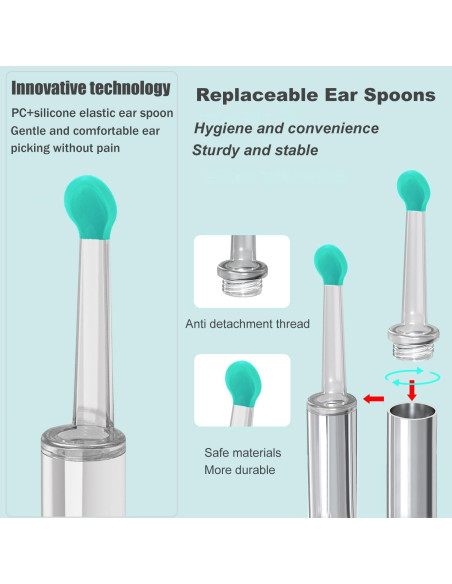 Innovative technology

PC+silicone elastic ear spoon
Gentle and comfortable ear picking without pain

Replaceable Ear Spoons

Hygiene and convenience
Sturdy and stable

Anti detachment thread

Safe materials
More durable